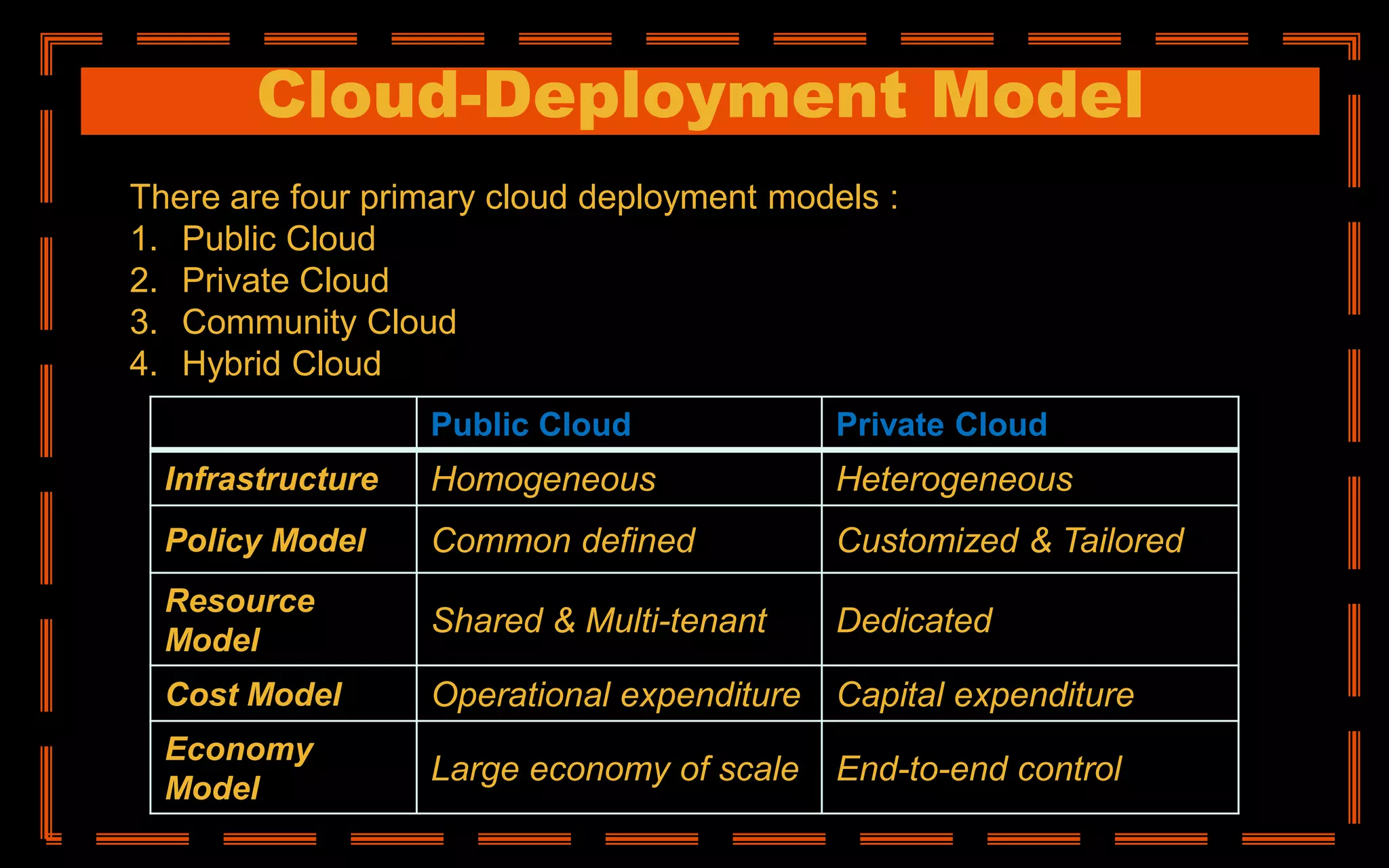 Cloud-Deployment Model

There are four primary cloud deployment models :
1. Public Cloud
2. Private Cloud
3. Community Cloud
4. Hybrid Cloud

| | Public Cloud | Private Cloud |
|---|---|---|
| Infrastructure | Homogeneous | Heterogeneous |
| Policy Model | Common defined | Customized & Tailored |
| Resource Model | Shared & Multi-tenant | Dedicated |
| Cost Model | Operational expenditure | Capital expenditure |
| Economy Model | Large economy of scale | End-to-end control |